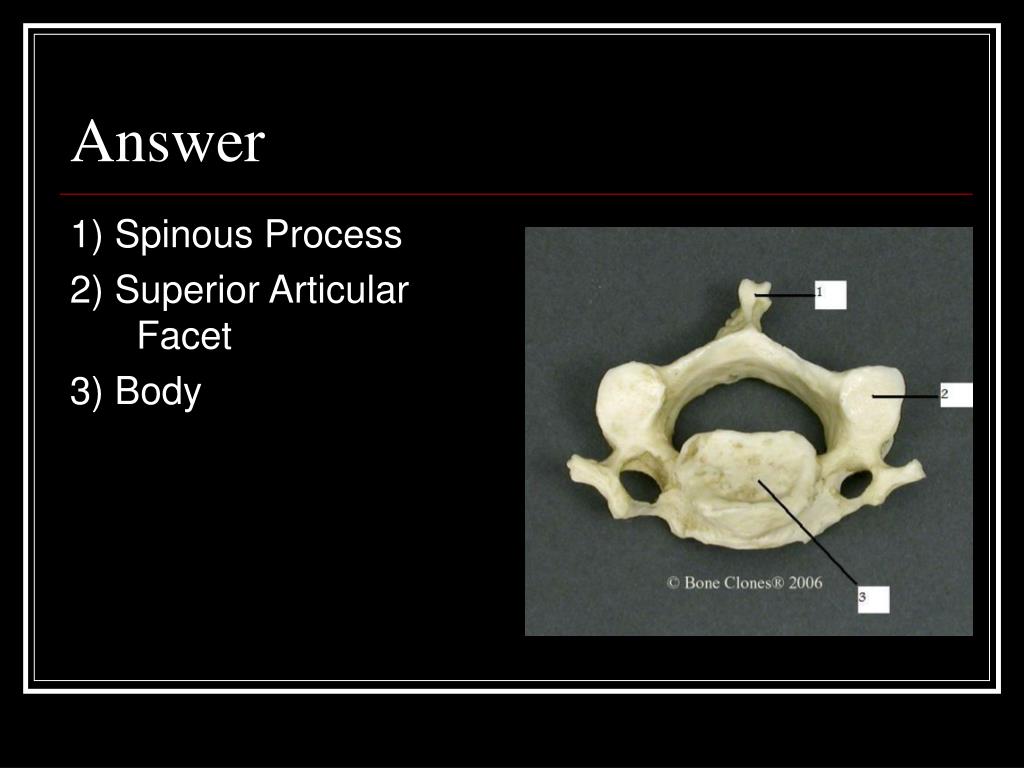 Answer

1) Spinous Process
2) Superior Articular Facet
3) Body

1
2
© Bone Clones® 2006
3